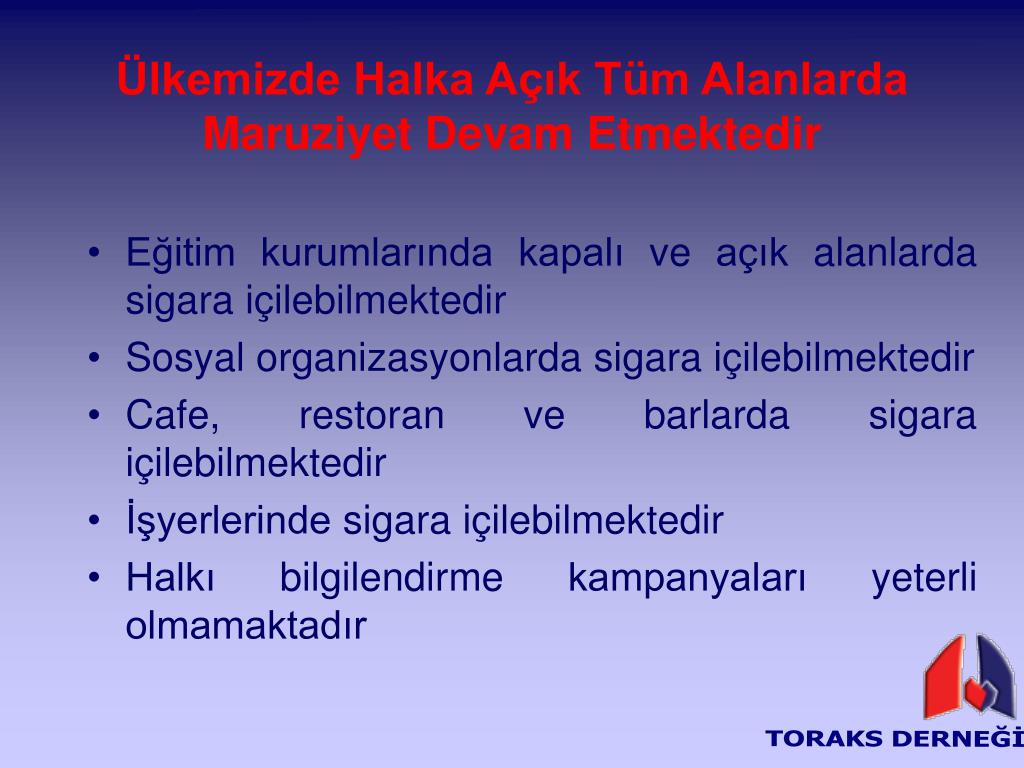 Ülkemizde Halka Açık Tüm Alanlarda Maruziyet Devam Etmektedir

• Eğitim kurumlarında kapalı ve açık alanlarda sigara içilebilmektedir
• Sosyal organizasyonlarda sigara içilebilmektedir
• Cafe, restoran ve barlarda sigara içilebilmektedir
• İşyerlerinde sigara içilebilmektedir
• Halkı bilgilendirme kampanyaları yeterli olmamaktadır

TORAKS DERNEĞİ